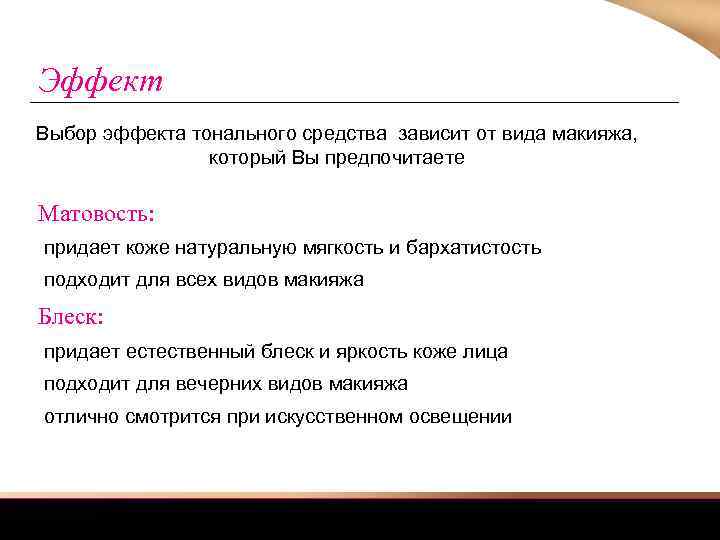 Эффект

Выбор эффекта тонального средства зависит от вида макияжа, который Вы предпочитаете

Матовость:

придает коже натуральную мягкость и бархатистость

подходит для всех видов макияжа

Блеск:

придает естественный блеск и яркость коже лица

подходит для вечерних видов макияжа

отлично смотрится при искусственном освещении